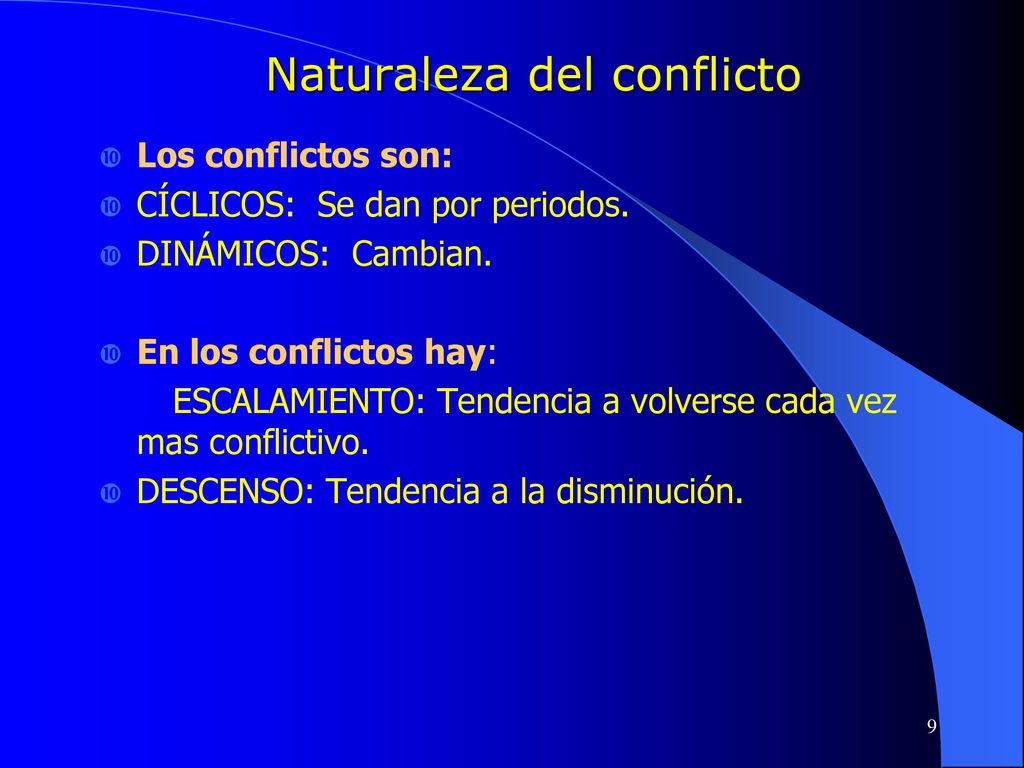 Naturaleza del conflicto

Los conflictos son:

CÍCLICOS: Se dan por periodos.

DINÁMICOS: Cambian.

En los conflictos hay:

ESCALAMIENTO: Tendencia a volverse cada vez mas conflictivo.

DESCENSO: Tendencia a la disminución.

9